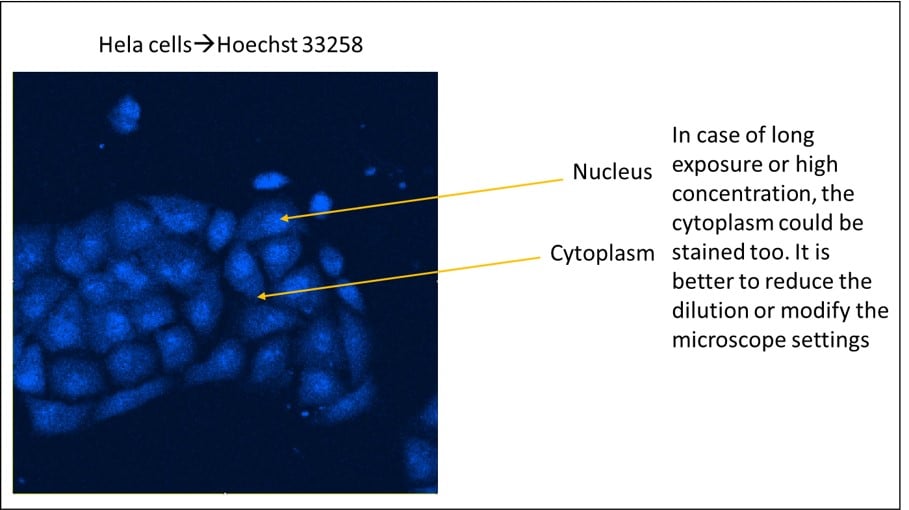 Hela cells→Hoechst 33258

Nucleus

Cytoplasm

In case of long exposure or high concentration, the cytoplasm could be stained too. It is better to reduce the dilution or modify the microscope settings